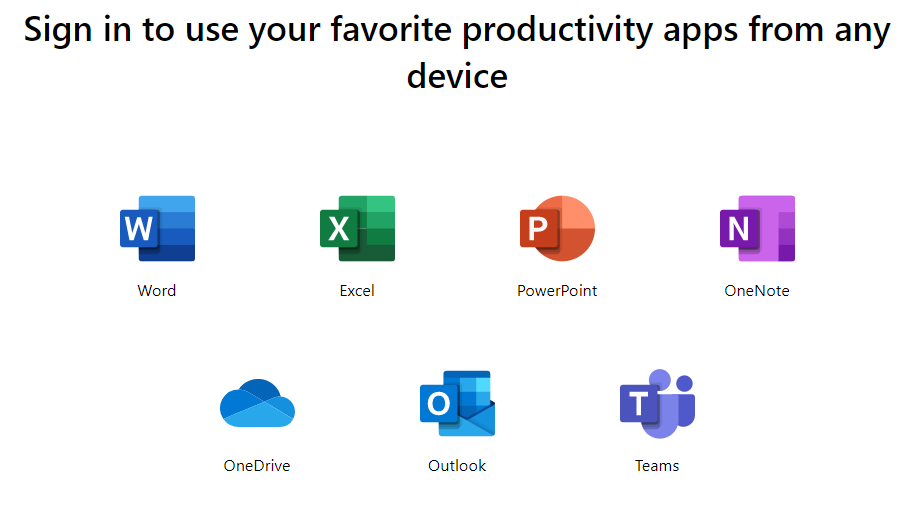 Sign in to use your favorite productivity apps from any device

W

Word

X

Excel

P

PowerPoint

N

OneNote

OneDrive

O

Outlook

T

Teams